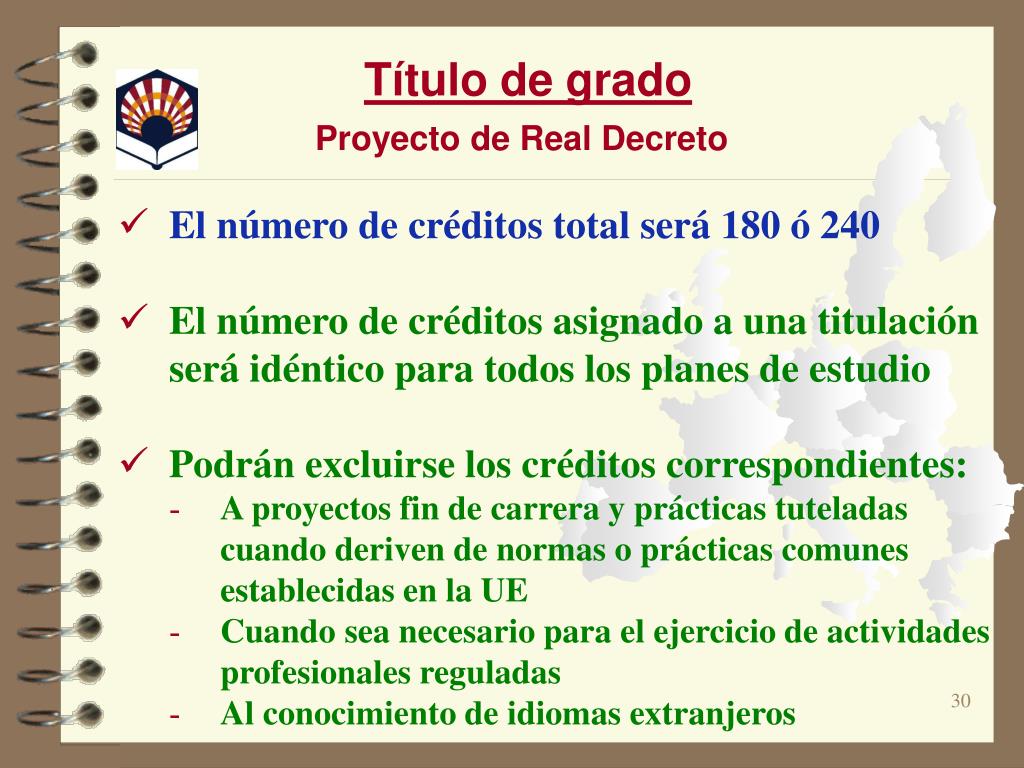 Título de grado
Proyecto de Real Decreto

✓ El número de créditos total será 180 ó 240

✓ El número de créditos asignado a una titulación será idéntico para todos los planes de estudio

✓ Podrán excluirse los créditos correspondientes:
- A proyectos fin de carrera y prácticas tuteladas cuando deriven de normas o prácticas comunes establecidas en la UE
- Cuando sea necesario para el ejercicio de actividades profesionales reguladas
- Al conocimiento de idiomas extranjeros

30